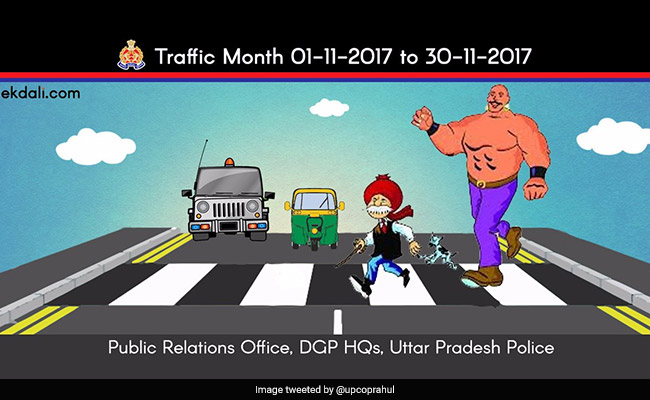 Traffic Month 01-11-2017 to 30-11-2017

ekdali.com

Public Relations Office, DGP HQs, Uttar Pradesh Police

Image tweeted by @upcoprahul